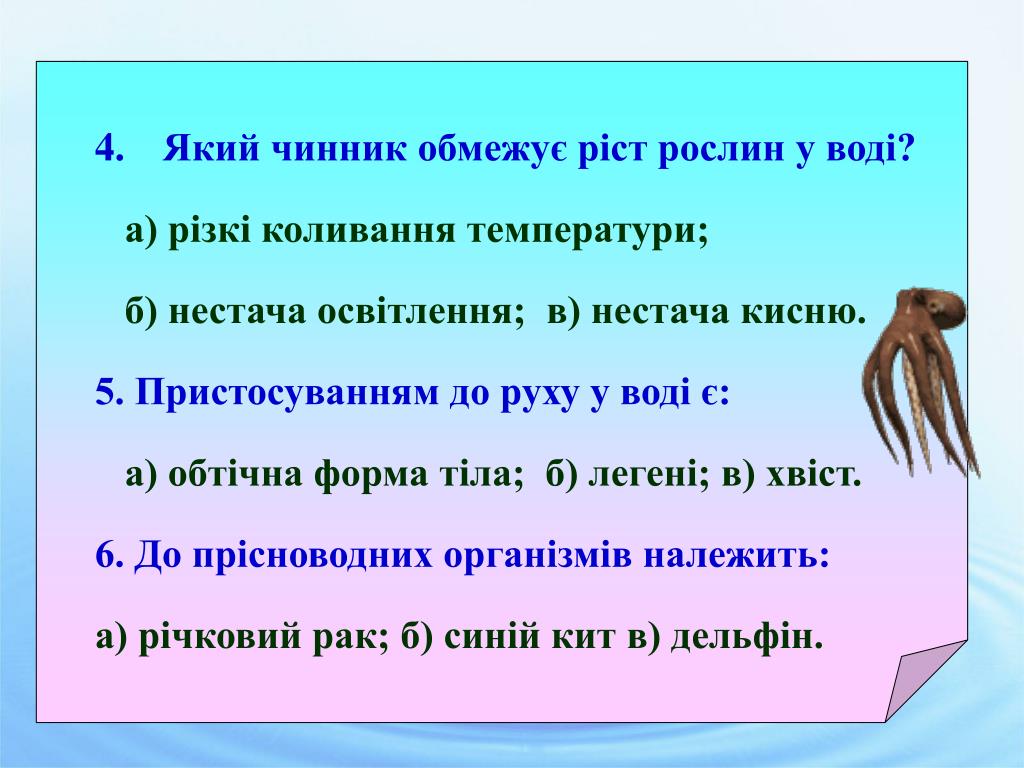 4. Який чинник обмежує ріст рослин у воді?

а) різкі коливання температури;

б) нестача освітлення; в) нестача кисню.

5. Пристосуванням до руху у воді є:

а) обтічна форма тіла; б) легені; в) хвіст.

6. До прісноводних організмів належить:

а) річковий рак; б) синій кит в) дельфін.